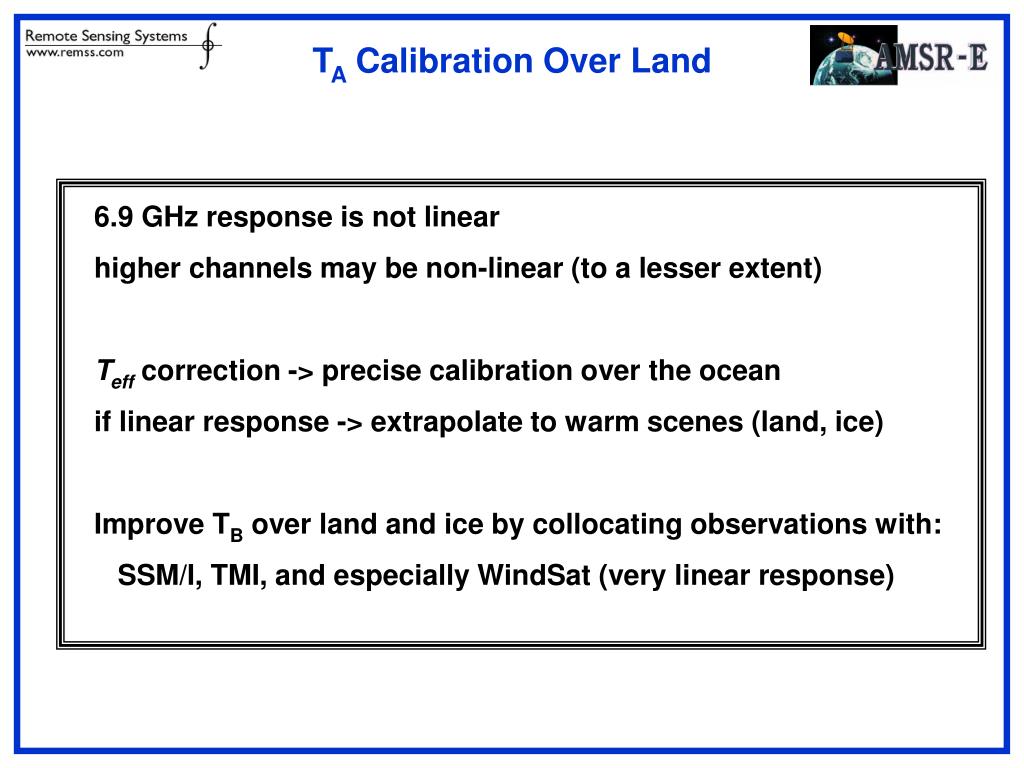 Remote Sensing Systems
www.remss.com

$T_A$ Calibration Over Land

AMSR-E

6.9 GHz response is not linear

higher channels may be non-linear (to a lesser extent)

$T_{eff}$ correction -> precise calibration over the ocean

if linear response -> extrapolate to warm scenes (land, ice)

Improve $T_B$ over land and ice by collocating observations with:

SSM/I, TMI, and especially WindSat (very linear response)